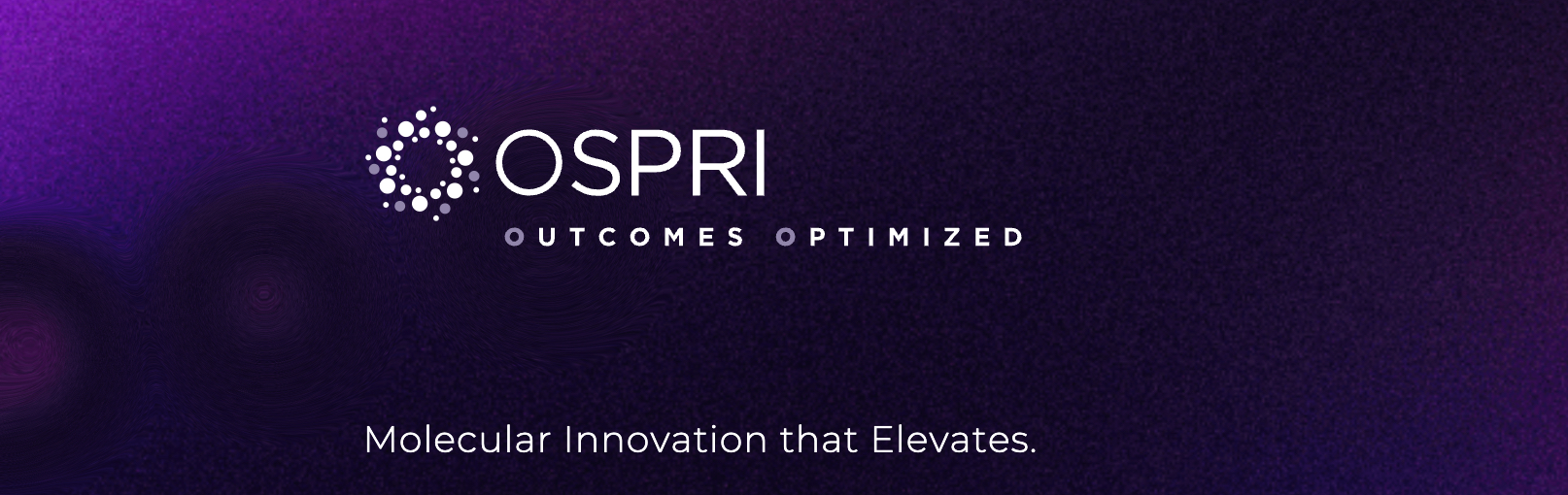 OSPRI

OUTCOMES OPTIMIZED

Molecular Innovation that Elevates.